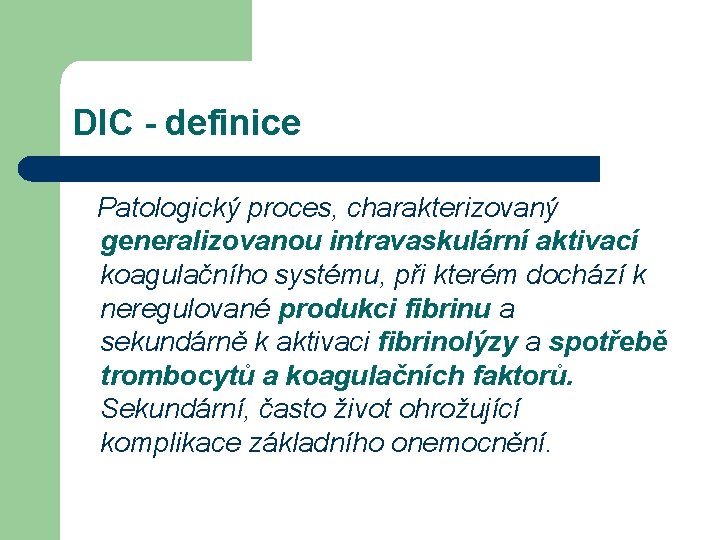 DIC - definice

Patologický proces, charakterizovaný generalizovanou intravaskulární aktivací koagulačního systému, při kterém dochází k neregulované produkci fibrinu a sekundárně k aktivaci fibrinolýzy a spotřebě trombocytů a koagulačních faktorů. Sekundární, často život ohrožující komplikace základního onemocnění.